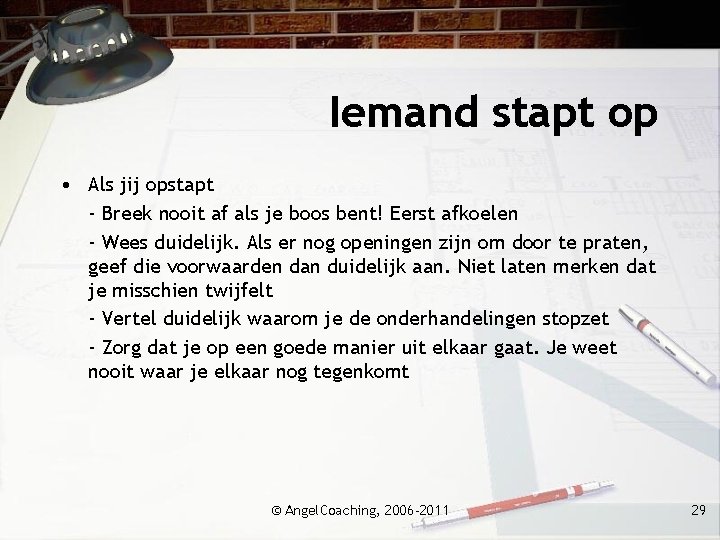 Iemand stapt op

• Als jij opstapt

- Breek nooit af als je boos bent! Eerst afkoelen

- Wees duidelijk. Als er nog openingen zijn om door te praten, geef die voorwaarden dan duidelijk aan. Niet laten merken dat je misschien twijfelt

- Vertel duidelijk waarom je de onderhandelingen stopzet

- Zorg dat je op een goede manier uit elkaar gaat. Je weet nooit waar je elkaar nog tegenkomt

© AngelCoaching, 2006-2011

29